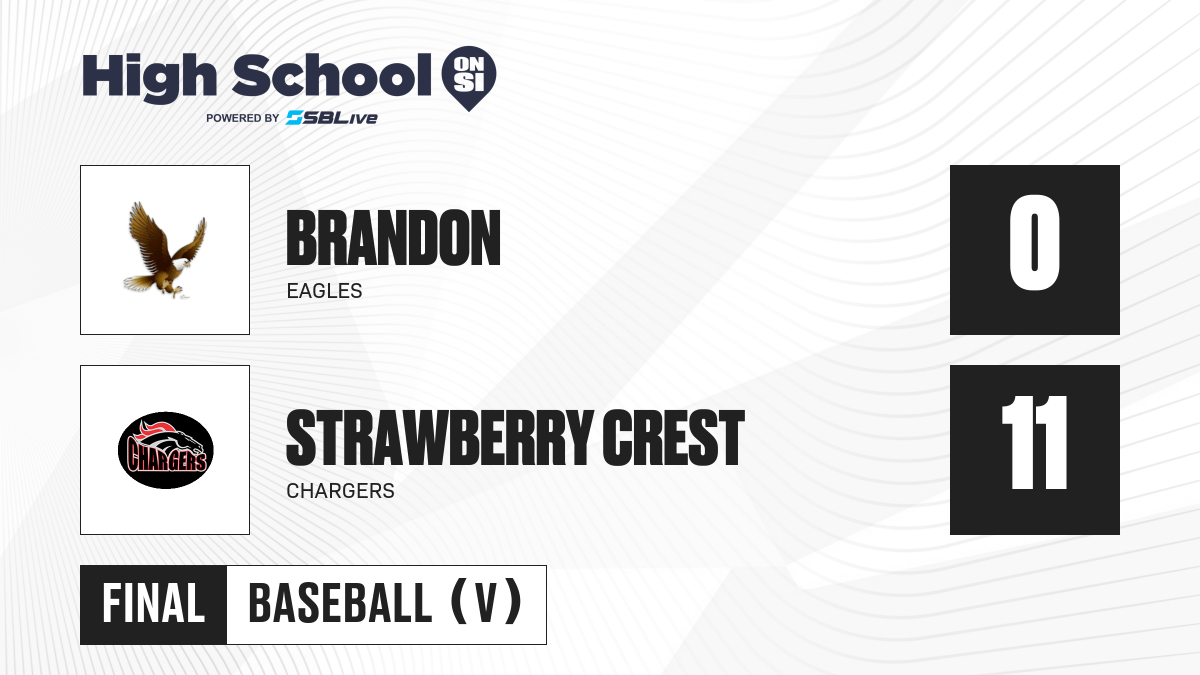 High School ON SI
POWERED BY SBLive

BRANDON
EAGLES

0

CHARGERS

STRAWBERRY CREST
CHARGERS

11

FINAL BASEBALL (V)